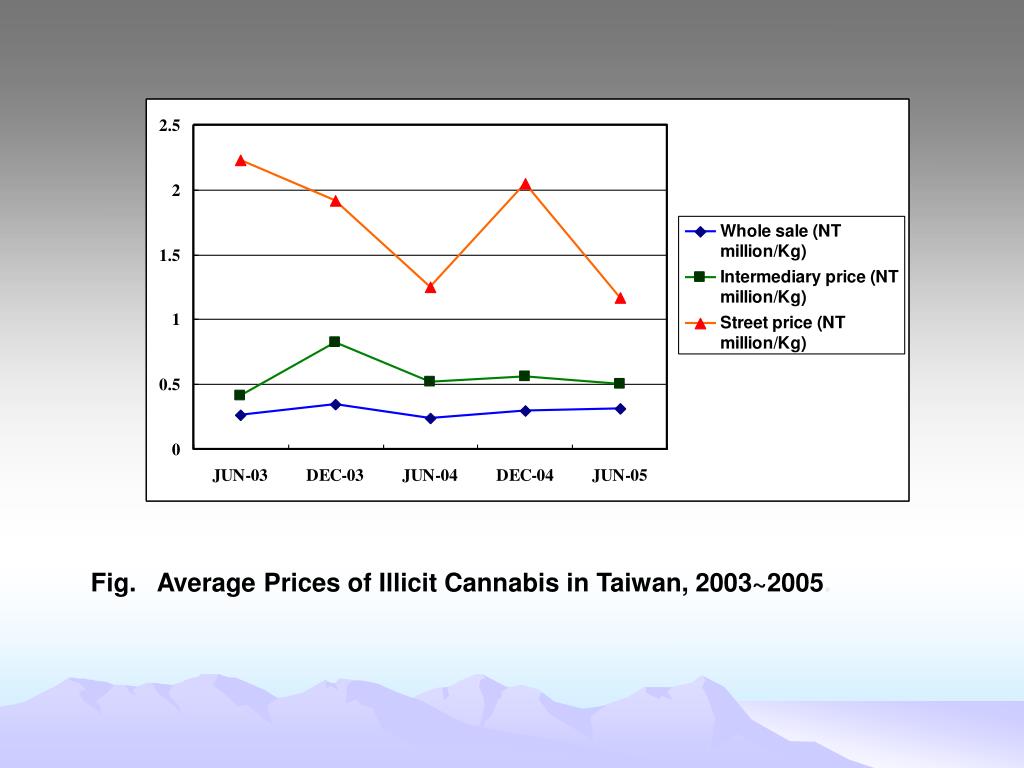 2.5
2
1.5
1
0.5
0

JUN-03 DEC-03 JUN-04 DEC-04 JUN-05

Whole sale (NT million/Kg)
Intermediary price (NT million/Kg)
Street price (NT million/Kg)

Fig. Average Prices of Illicit Cannabis in Taiwan, 2003~2005.